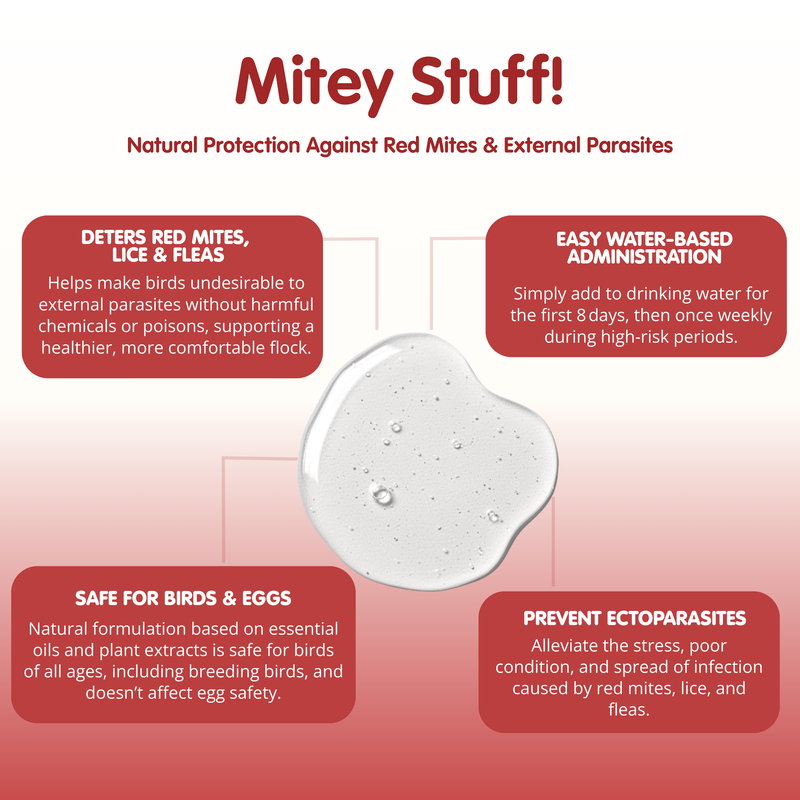 Mitey Stuff!

Natural Protection Against Red Mites & External Parasites

DETERS RED MITES, LICE & FLEAS

Helps make birds undesirable to external parasites without harmful chemicals or poisons, supporting a healthier, more comfortable flock.

EASY WATER-BASED ADMINISTRATION

Simply add to drinking water for the first 8 days, then once weekly during high-risk periods.

SAFE FOR BIRDS & EGGS

Natural formulation based on essential oils and plant extracts is safe for birds of all ages, including breeding birds, and doesn't affect egg safety.

PREVENT ECTOPARASITES

Alleviate the stress, poor condition, and spread of infection caused by red mites, lice, and fleas.